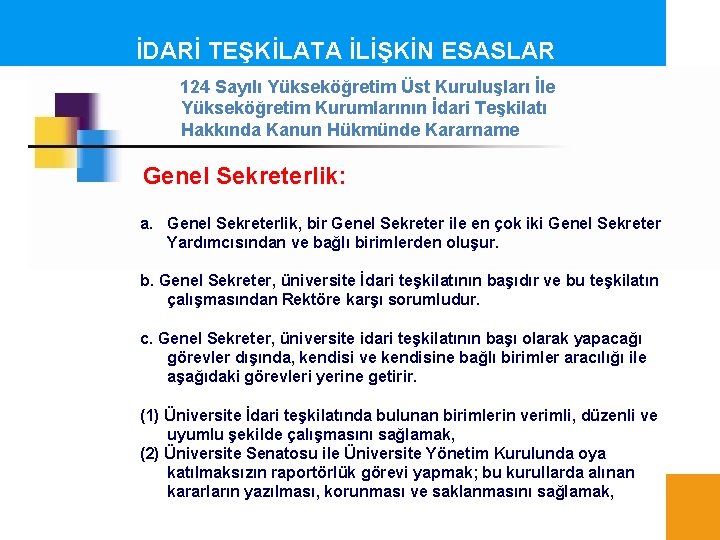 İDARİ TEŞKİLATA İLİŞKİN ESASLAR

124 Sayılı Yükseköğretim Üst Kuruluşları İle Yükseköğretim Kurumlarının İdari Teşkilatı Hakkında Kanun Hükmünde Kararname

Genel Sekreterlik:

a. Genel Sekreterlik, bir Genel Sekreter ile en çok iki Genel Sekreter Yardımcısından ve bağlı birimlerden oluşur.

b. Genel Sekreter, üniversite İdari teşkilatının başıdır ve bu teşkilatın çalışmasından Rektöre karşı sorumludur.

c. Genel Sekreter, üniversite idari teşkilatının başı olarak yapacağı görevler dışında, kendisi ve kendisine bağlı birimler aracılığı ile aşağıdaki görevleri yerine getirir.

(1) Üniversite İdari teşkilatında bulunan birimlerin verimli, düzenli ve uyumlu şekilde çalışmasını sağlamak,
(2) Üniversite Senatosu ile Üniversite Yönetim Kurulunda oya katılmaksızın raportörlük görevi yapmak; bu kurullarda alınan kararların yazılması, korunması ve saklanmasını sağlamak,